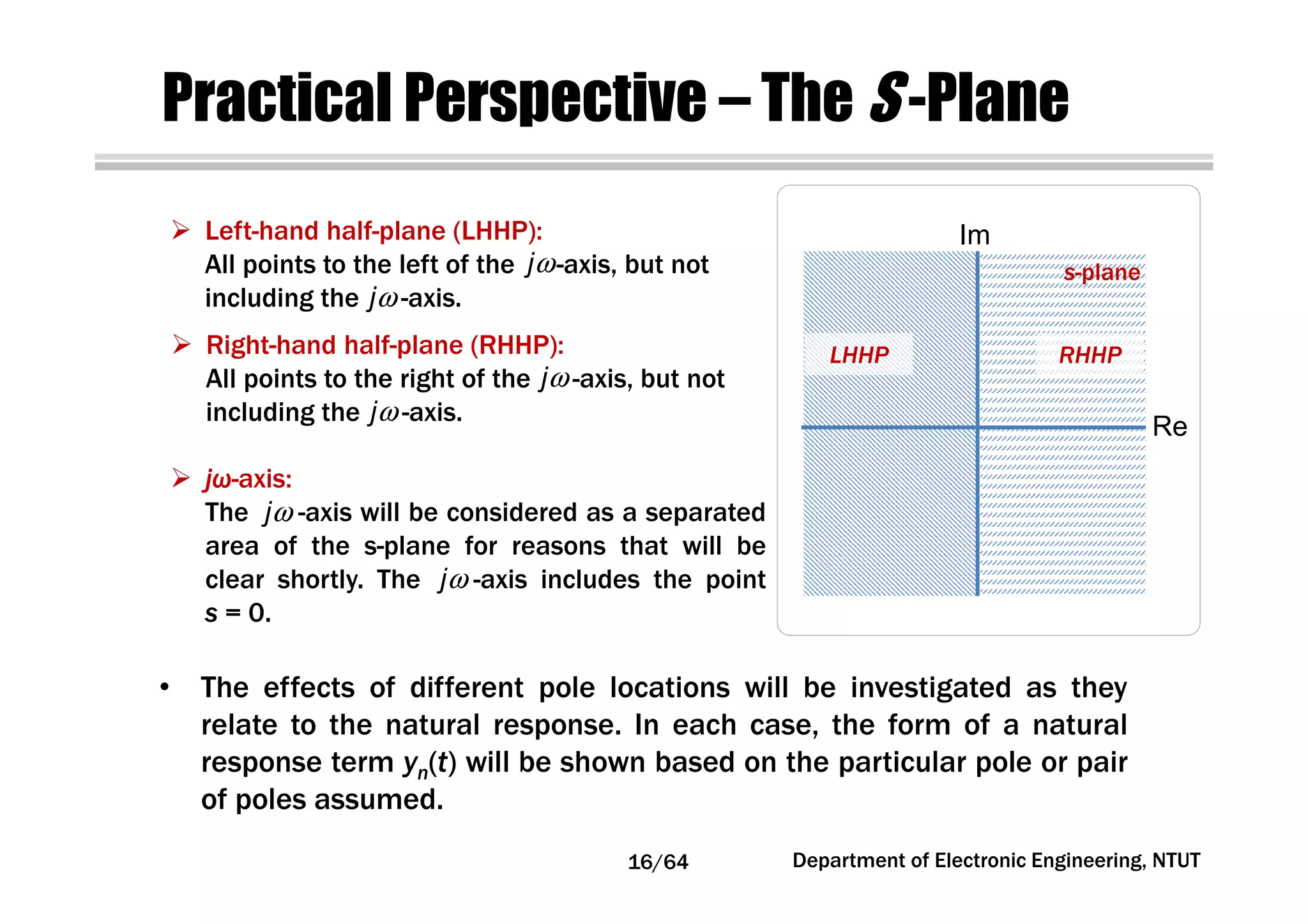 Practical Perspective – The $S$-Plane

➢ Left-hand half-plane (LHHP):
All points to the left of the $j\omega$-axis, but not including the $j\omega$-axis.

➢ Right-hand half-plane (RHHP):
All points to the right of the $j\omega$-axis, but not including the $j\omega$-axis.

➢ $j\omega$-axis:
The $j\omega$-axis will be considered as a separated area of the s-plane for reasons that will be clear shortly. The $j\omega$-axis includes the point $s = 0$.

Im

s-plane

LHHP

RHHP

Re

• The effects of different pole locations will be investigated as they relate to the natural response. In each case, the form of a natural response term $y_n(t)$ will be shown based on the particular pole or pair of poles assumed.

16/64

Department of Electronic Engineering, NTUT